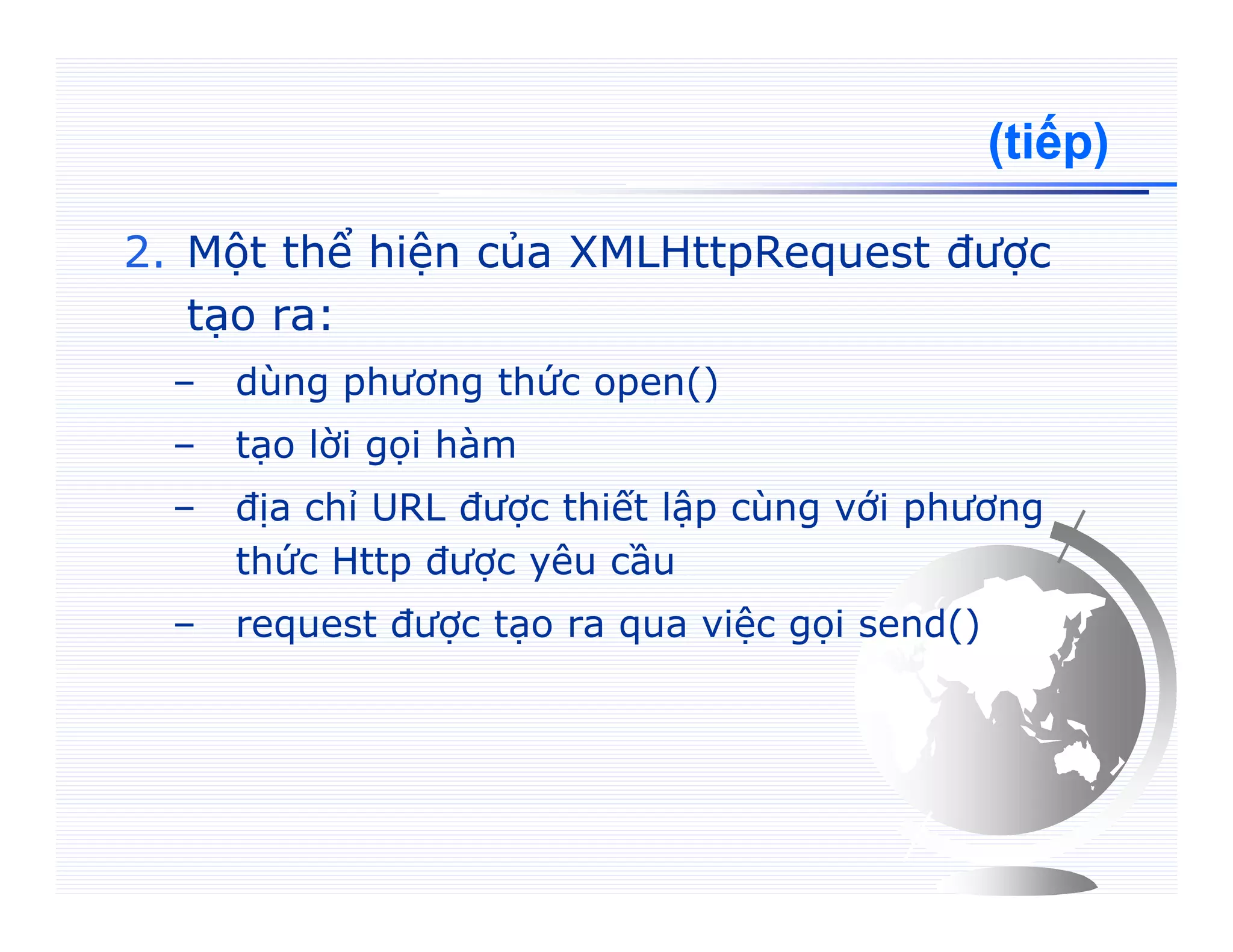 (tiếp)

2. Một thể hiện của XMLHttpRequest được tạo ra:

– dùng phương thức open()

– tạo lời gọi hàm

– địa chỉ URL được thiết lập cùng với phương thức Http được yêu cầu

– request được tạo ra qua việc gọi send()